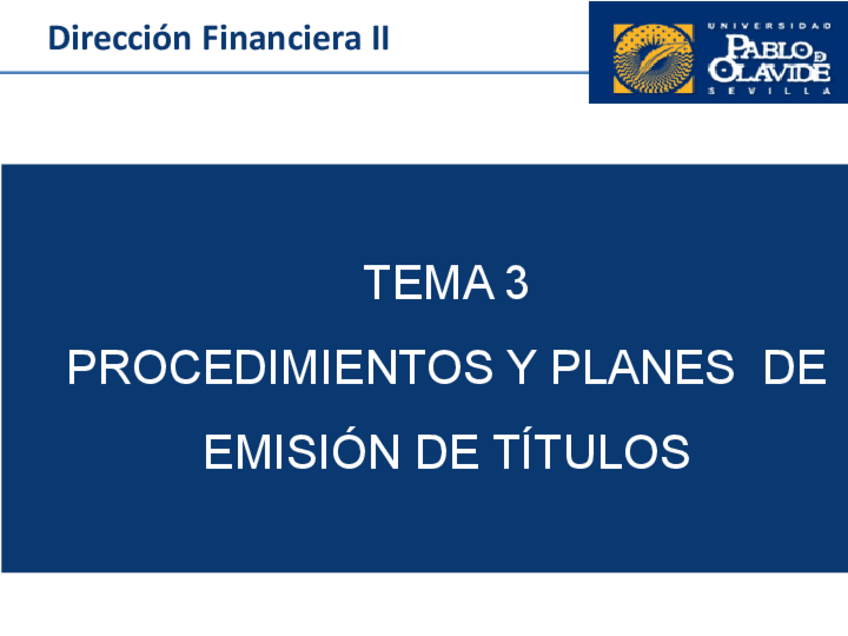 Dirección Financiera II

UNIVERSIDAD
PABLO DE OLAVIDE
SEVILLA

TEMA 3

PROCEDIMIENTOS Y PLANES DE EMISIÓN DE TÍTULOS